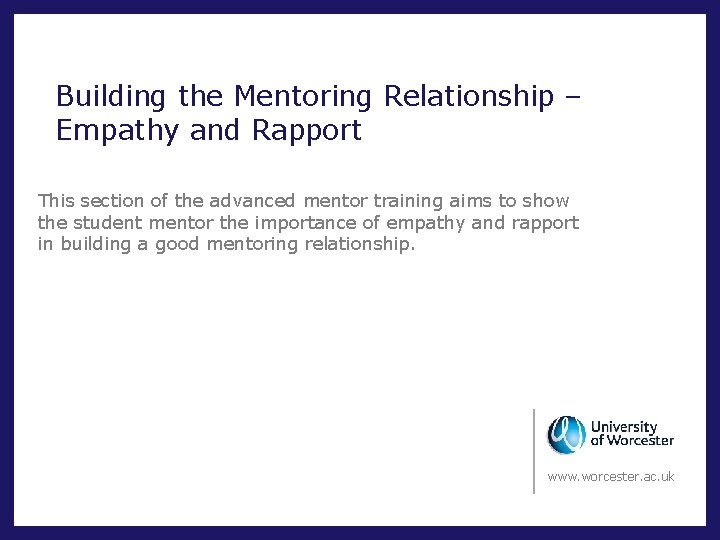 Building the Mentoring Relationship – Empathy and Rapport

This section of the advanced mentor training aims to show the student mentor the importance of empathy and rapport in building a good mentoring relationship.

University of Worcester

www.worcester.ac.uk